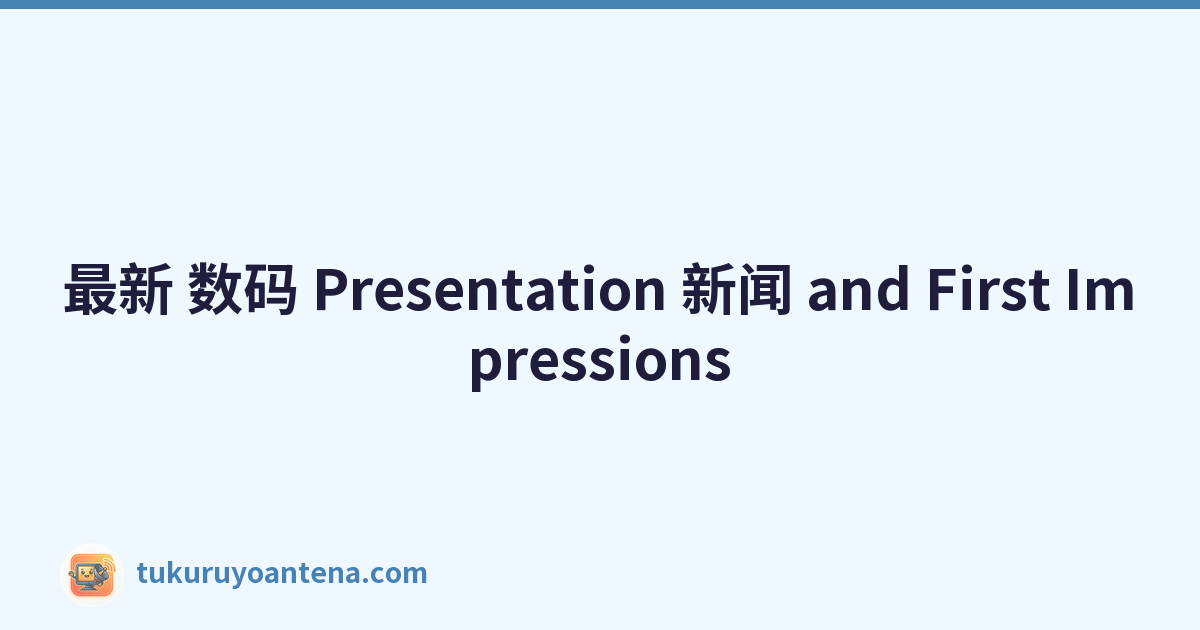 最新 数码 Presentation 新闻 and First Impressions

tukuruyoantena.com